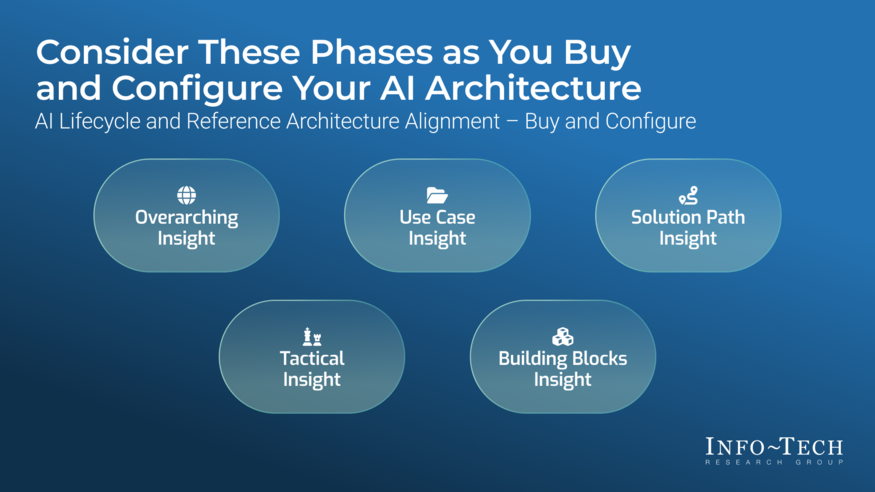 Consider These Phases as You Buy and Configure Your AI Architecture

AI Lifecycle and Reference Architecture Alignment – Buy and Configure

Overarching Insight

Use Case Insight

Solution Path Insight

Tactical Insight

Building Blocks Insight

INFO~TECH
RESEARCH GROUP